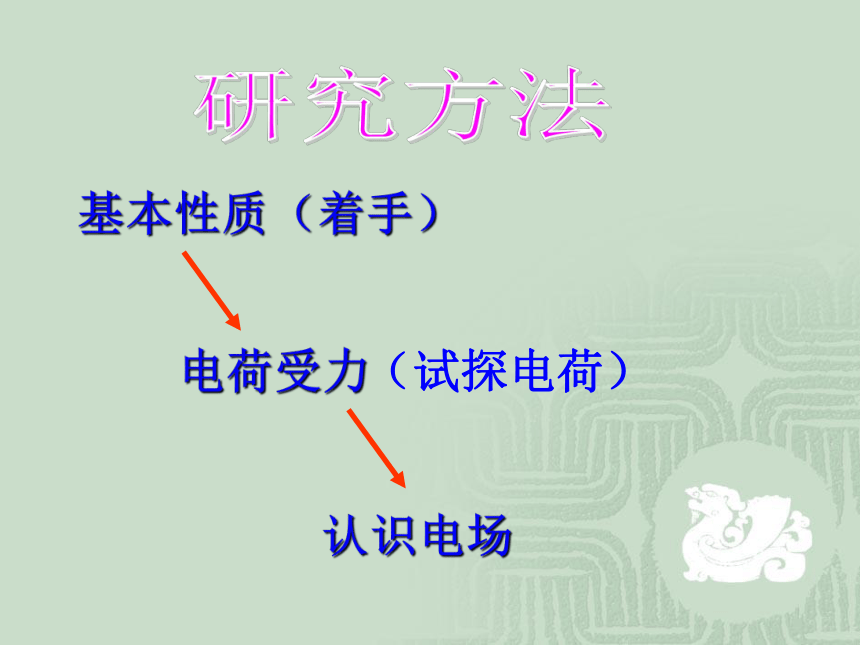 研究方法

基本性质（着手）

电荷受力（试探电荷）

认识电场